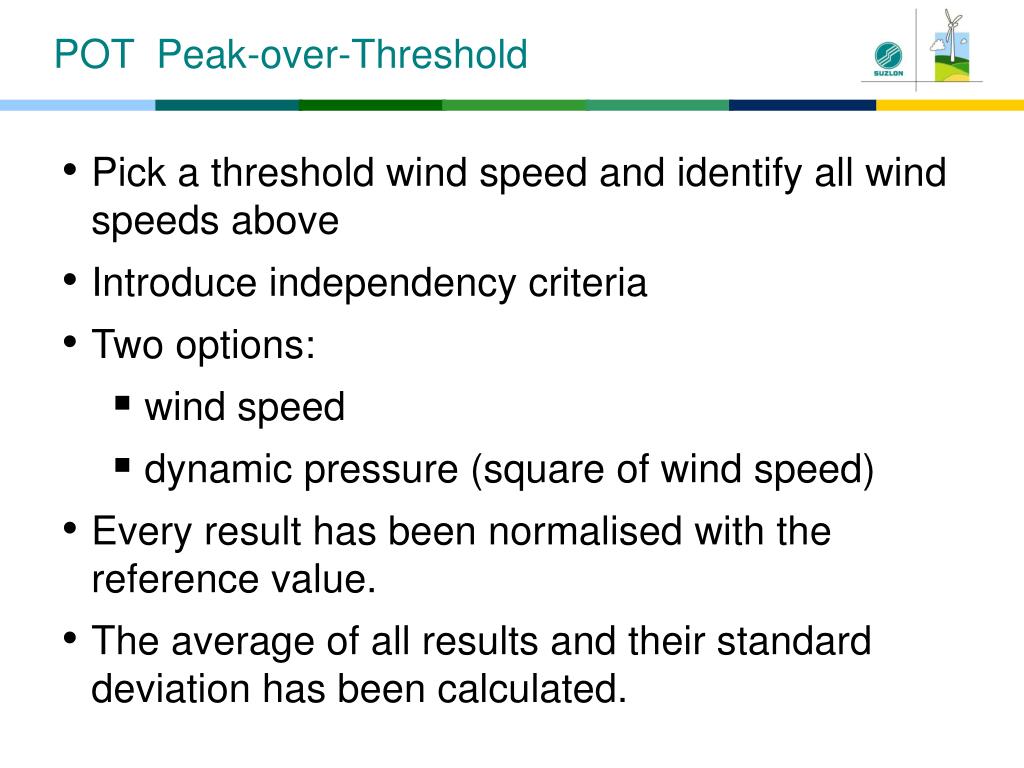 POT  Peak-over-Threshold

SUZLON

• Pick a threshold wind speed and identify all wind speeds above

• Introduce independency criteria

• Two options:

▪ wind speed

▪ dynamic pressure (square of wind speed)

• Every result has been normalised with the reference value.

• The average of all results and their standard deviation has been calculated.